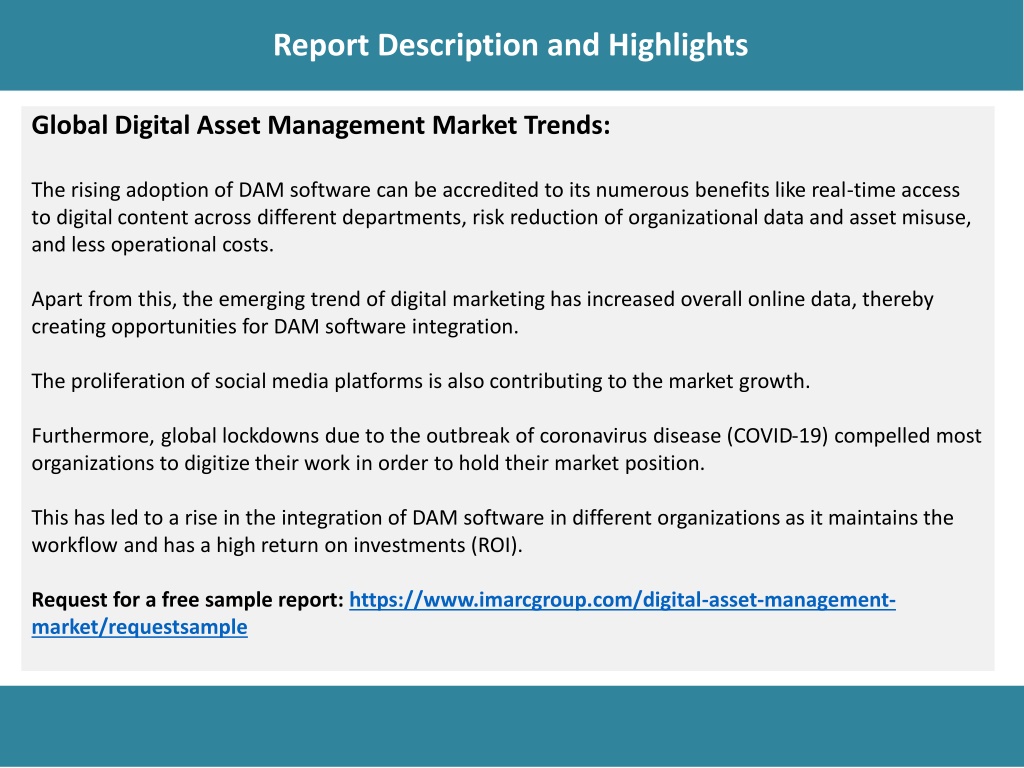 Report Description and Highlights

Global Digital Asset Management Market Trends:

The rising adoption of DAM software can be accredited to its numerous benefits like real-time access to digital content across different departments, risk reduction of organizational data and asset misuse, and less operational costs.

Apart from this, the emerging trend of digital marketing has increased overall online data, thereby creating opportunities for DAM software integration.

The proliferation of social media platforms is also contributing to the market growth.

Furthermore, global lockdowns due to the outbreak of coronavirus disease (COVID-19) compelled most organizations to digitize their work in order to hold their market position.

This has led to a rise in the integration of DAM software in different organizations as it maintains the workflow and has a high return on investments (ROI).

Request for a free sample report: https://www.imarcgroup.com/digital-asset-management-market/requestsample